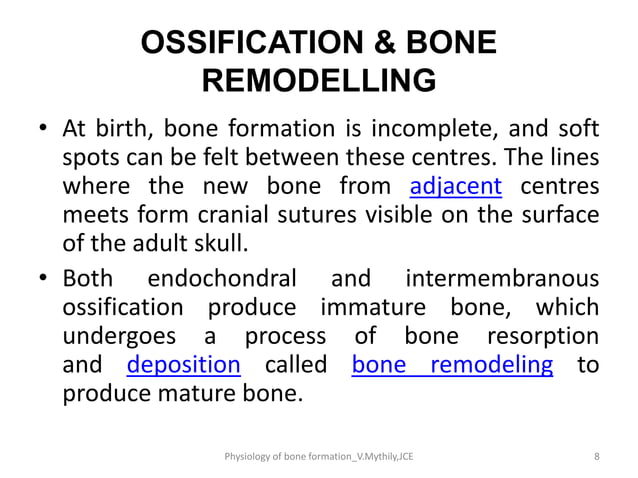 OSSIFICATION & BONE REMODELLING

• At birth, bone formation is incomplete, and soft spots can be felt between these centres. The lines where the new bone from adjacent centres meets form cranial sutures visible on the surface of the adult skull.

• Both endochondral and intermembranous ossification produce immature bone, which undergoes a process of bone resorption and deposition called bone remodeling to produce mature bone.

Physiology of bone formation_V.Mythily,JCE

8